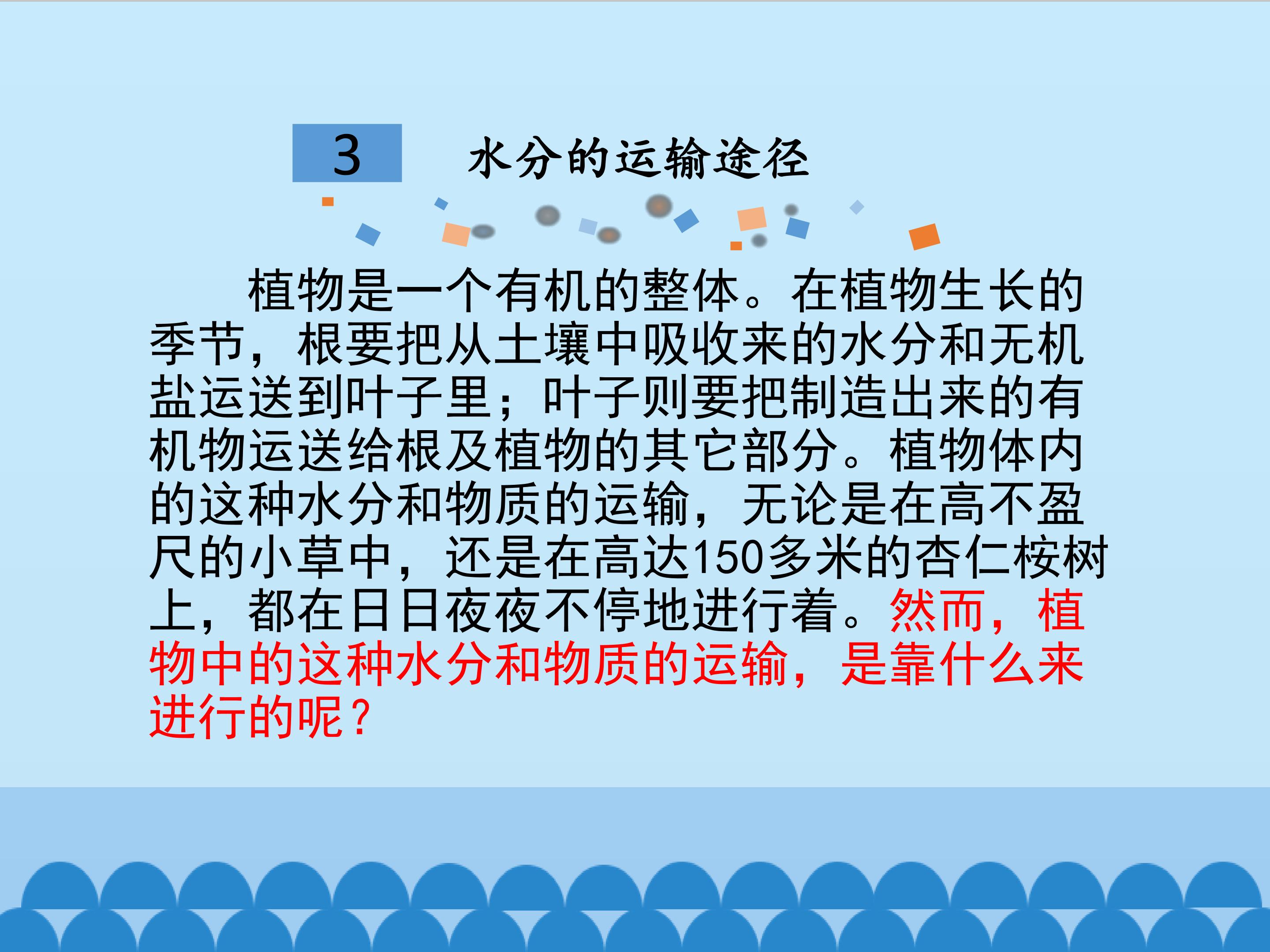 3 水分的运输途径

植物是一个有机的整体。在植物生长的季节，根要把从土壤中吸收来的水分和无机盐运送到叶子里；叶子则要把制造出来的有机物运送给根及植物的其它部分。植物体内的这种水分和物质的运输，无论是在高不盈尺的小草中，还是在高达150多米的杏仁桉树上，都在日日夜夜不停地进行着。然而，植物中的这种水分和物质的运输，是靠什么来进行的呢？